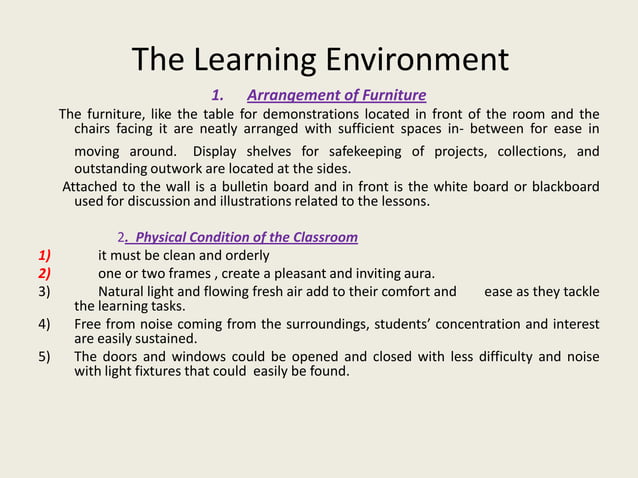 The Learning Environment

1. Arrangement of Furniture

The furniture, like the table for demonstrations located in front of the room and the chairs facing it are neatly arranged with sufficient spaces in- between for ease in moving around. Display shelves for safekeeping of projects, collections, and outstanding outwork are located at the sides.

Attached to the wall is a bulletin board and in front is the white board or blackboard used for discussion and illustrations related to the lessons.

2. Physical Condition of the Classroom

1) it must be clean and orderly
2) one or two frames , create a pleasant and inviting aura.
3) Natural light and flowing fresh air add to their comfort and ease as they tackle the learning tasks.
4) Free from noise coming from the surroundings, students' concentration and interest are easily sustained.
5) The doors and windows could be opened and closed with less difficulty and noise with light fixtures that could easily be found.